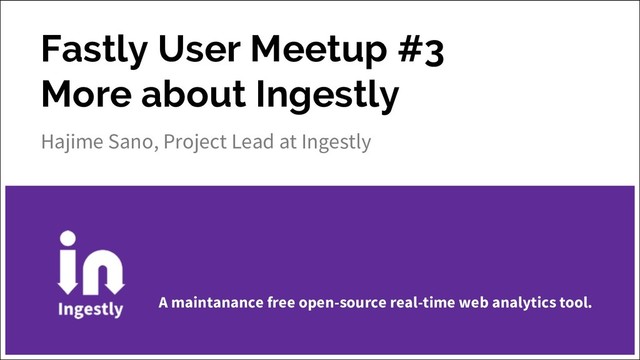 Fastly User Meetup #3
More about Ingestly

Hajime Sano, Project Lead at Ingestly

in
Ingestly

A maintanance free open-source real-time web analytics tool.